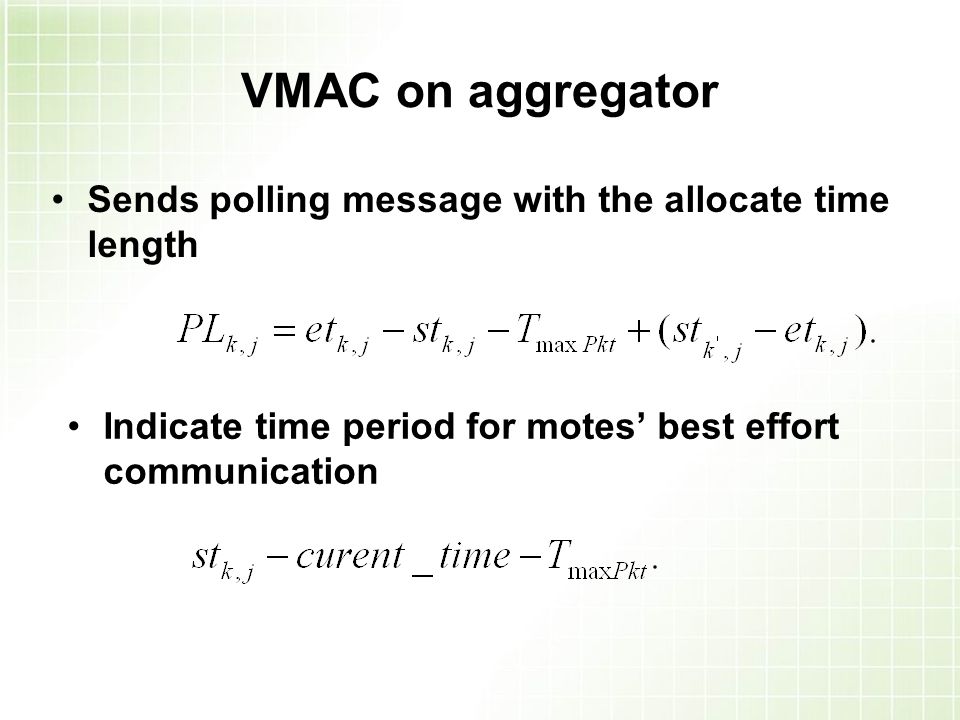 VMAC on aggregator

• Sends polling message with the allocate time length

$PL_{k,j} = et_{k,j} - st_{k,j} - T_{\max Pkt} + (st_{k',j} - et_{k,j}).$

• Indicate time period for motes’ best effort communication

$st_{k,j} - curent\_time - T_{\max Pkt}.$